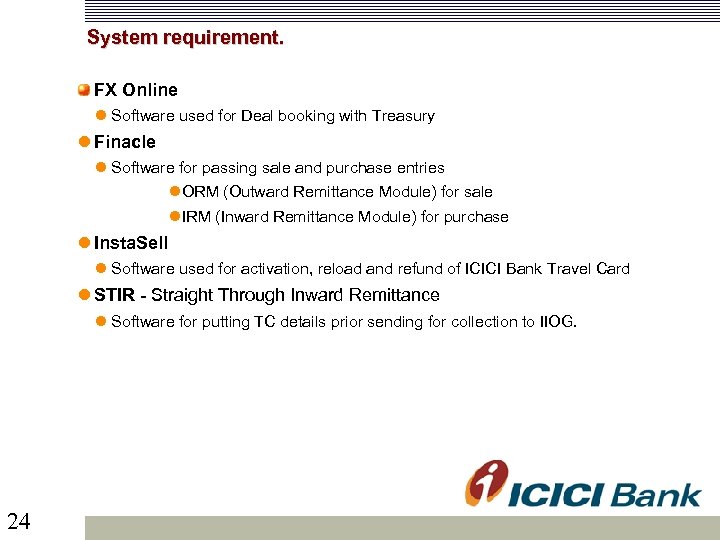 System requirement.

FX Online

Software used for Deal booking with Treasury

Finacle

Software for passing sale and purchase entries

ORM (Outward Remittance Module) for sale

IRM (Inward Remittance Module) for purchase

InstaSell

Software used for activation, reload and refund of ICICI Bank Travel Card

STIR - Straight Through Inward Remittance

Software for putting TC details prior sending for collection to IIOG.

ICICI Bank

24